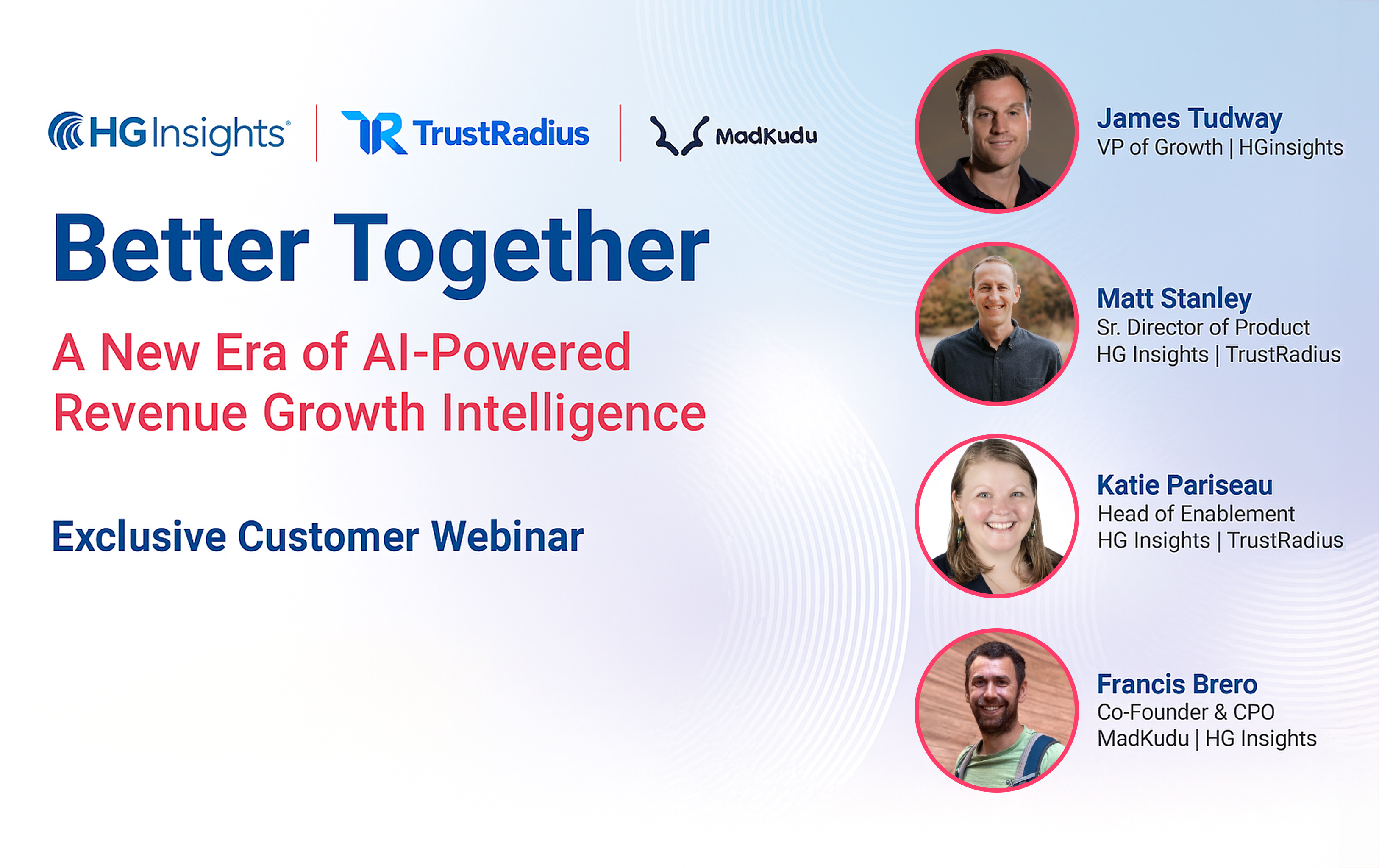 HG Insights | TrustRadius | MadKudu

Better Together

A New Era of AI-Powered Revenue Growth Intelligence

Exclusive Customer Webinar

James Tudway
VP of Growth | HGinsights

Matt Stanley
Sr. Director of Product
HG Insights | TrustRadius

Katie Pariseau
Head of Enablement
HG Insights | TrustRadius

Francis Brero
Co-Founder & CPO
MadKudu | HG Insights